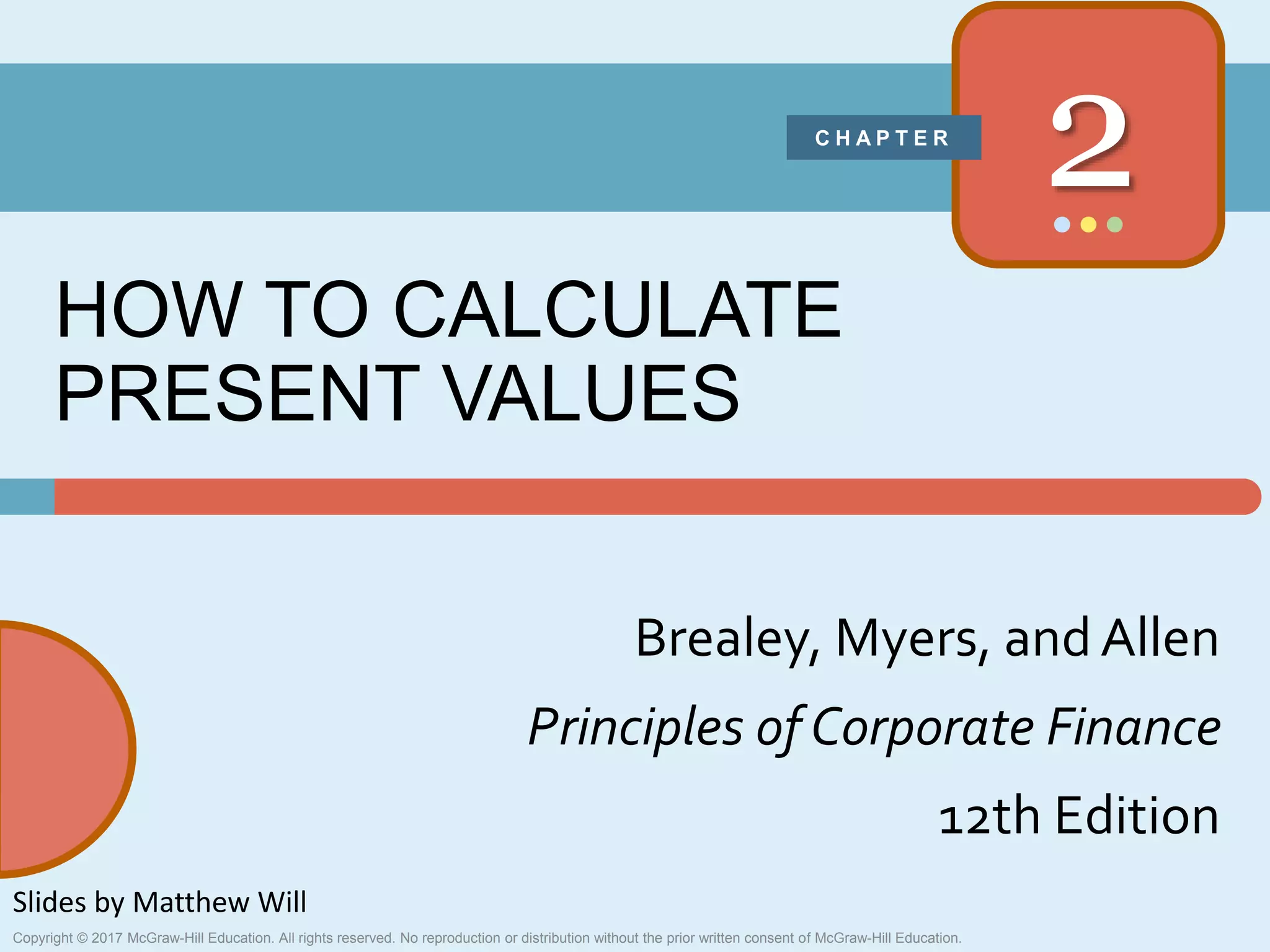 CHAPTER 2

HOW TO CALCULATE PRESENT VALUES

Brealey, Myers, and Allen

Principles of Corporate Finance

12th Edition

Slides by Matthew Will

Copyright © 2017 McGraw-Hill Education. All rights reserved. No reproduction or distribution without the prior written consent of McGraw-Hill Education.